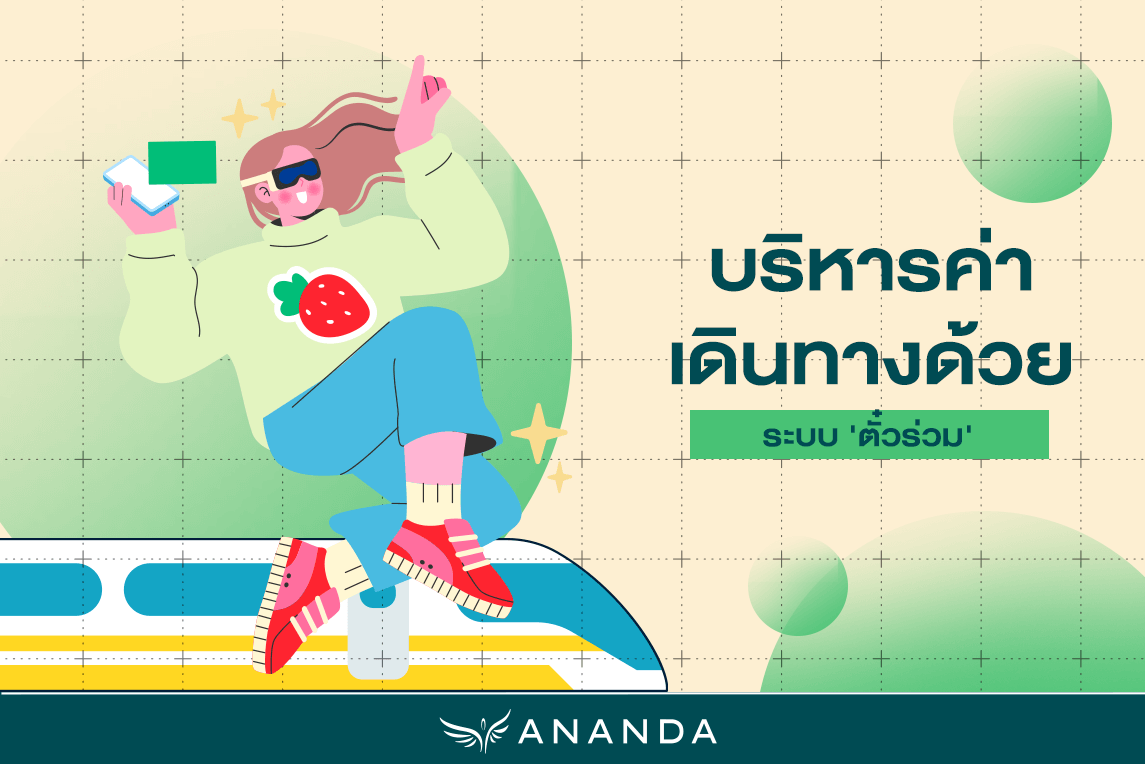 บริหารค่า
เดินทางด้วย

ระบบ 'ตั๋วร่วม'

ANANDA